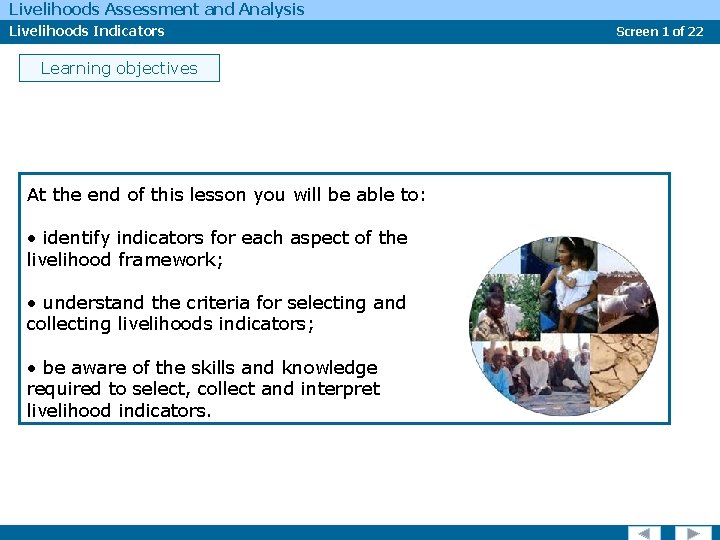 Livelihoods Assessment and Analysis

Livelihoods Indicators

Screen 1 of 22

Learning objectives

At the end of this lesson you will be able to:

• identify indicators for each aspect of the livelihood framework;

• understand the criteria for selecting and collecting livelihoods indicators;

• be aware of the skills and knowledge required to select, collect and interpret livelihood indicators.